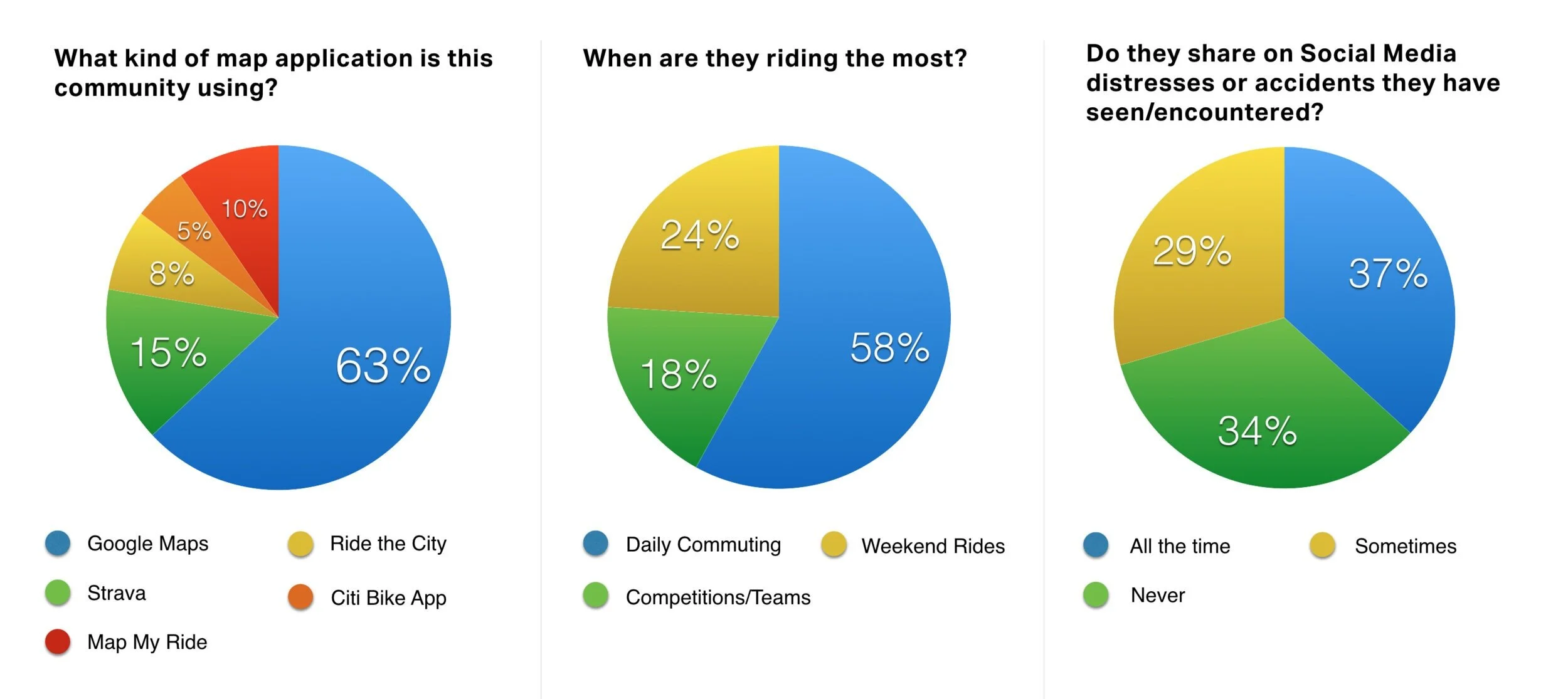 What kind of map application is this community using?

10%
5%
8%
15%
63%

Google Maps
Ride the City
Strava
Citi Bike App
Map My Ride

When are they riding the most?

24%
18%
58%

Daily Commuting
Weekend Rides
Competitions/Teams

Do they share on Social Media distresses or accidents they have seen/encountered?

29%
37%
34%

All the time
Sometimes
Never